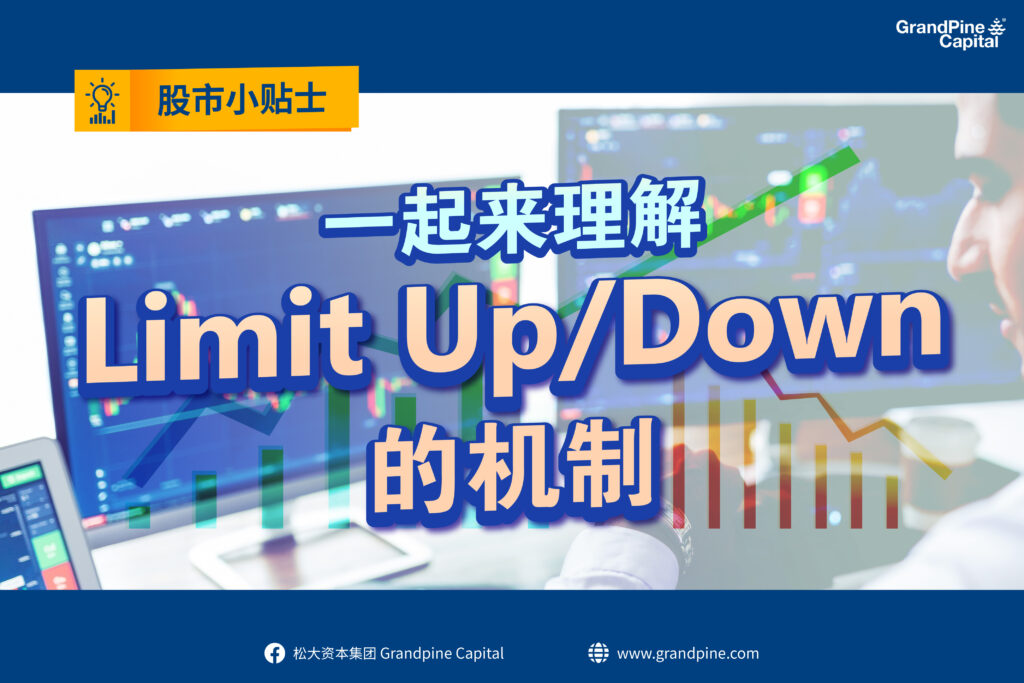 GrandPine Capital

股市小贴士

一起来理解
Limit Up/Down
的机制

松大资本集团 Grandpine Capital
www.grandpine.com